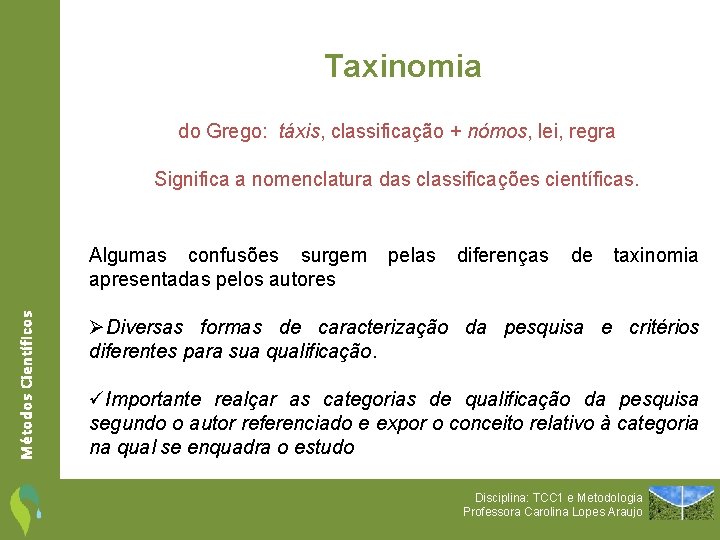 Métodos Científicos

Taxinomia

do Grego: táxis, classificação + nómos, lei, regra

Significa a nomenclatura das classificações científicas.

Algumas confusões surgem pelas diferenças de taxinomia apresentadas pelos autores

➢Diversas formas de caracterização da pesquisa e critérios diferentes para sua qualificação.

✓Importante realçar as categorias de qualificação da pesquisa segundo o autor referenciado e expor o conceito relativo à categoria na qual se enquadra o estudo

Disciplina: TCC1 e Metodologia
Professora Carolina Lopes Araujo